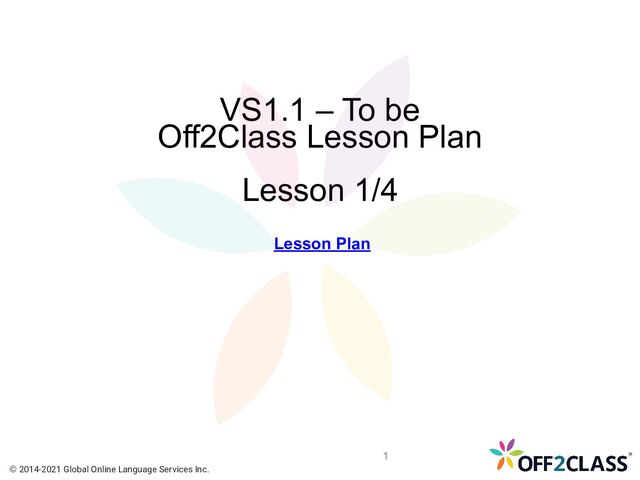 VS1.1 – To be
Off2Class Lesson Plan

Lesson 1/4

Lesson Plan

1

© 2014-2021 Global Online Language Services Inc.

OFF2CLASS™